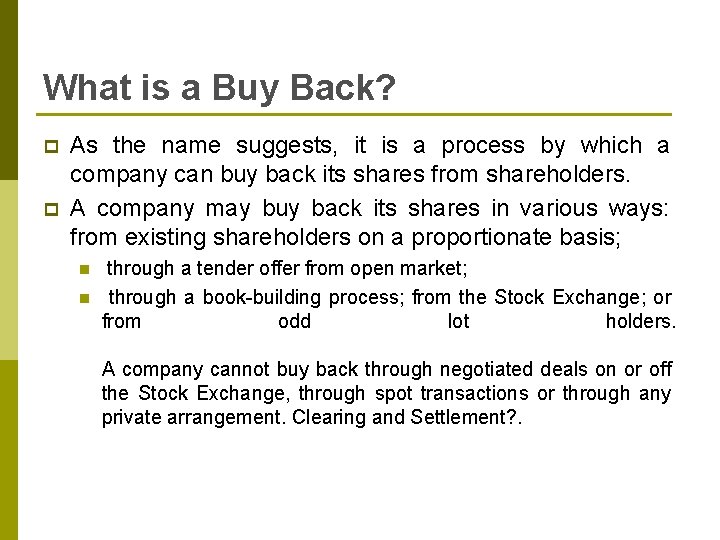 What is a Buy Back?

As the name suggests, it is a process by which a company can buy back its shares from shareholders.

A company may buy back its shares in various ways: from existing shareholders on a proportionate basis;

through a tender offer from open market;

through a book-building process; from the Stock Exchange; or from odd lot holders.

A company cannot buy back through negotiated deals on or off the Stock Exchange, through spot transactions or through any private arrangement. Clearing and Settlement?.